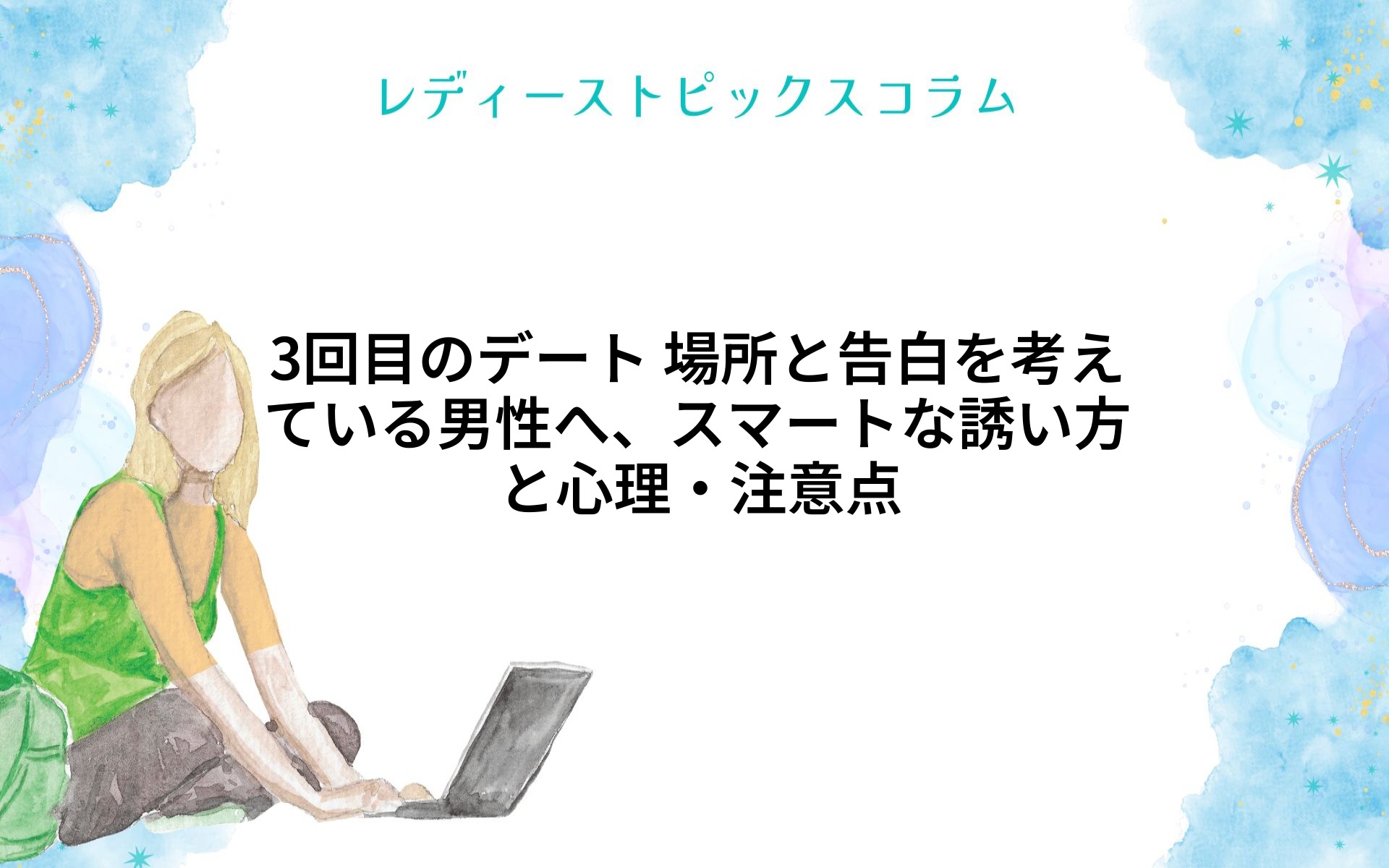 レディーストピックスコラム

3回目のデート 場所と告白を考えている男性へ、スマートな誘い方と心理・注意点